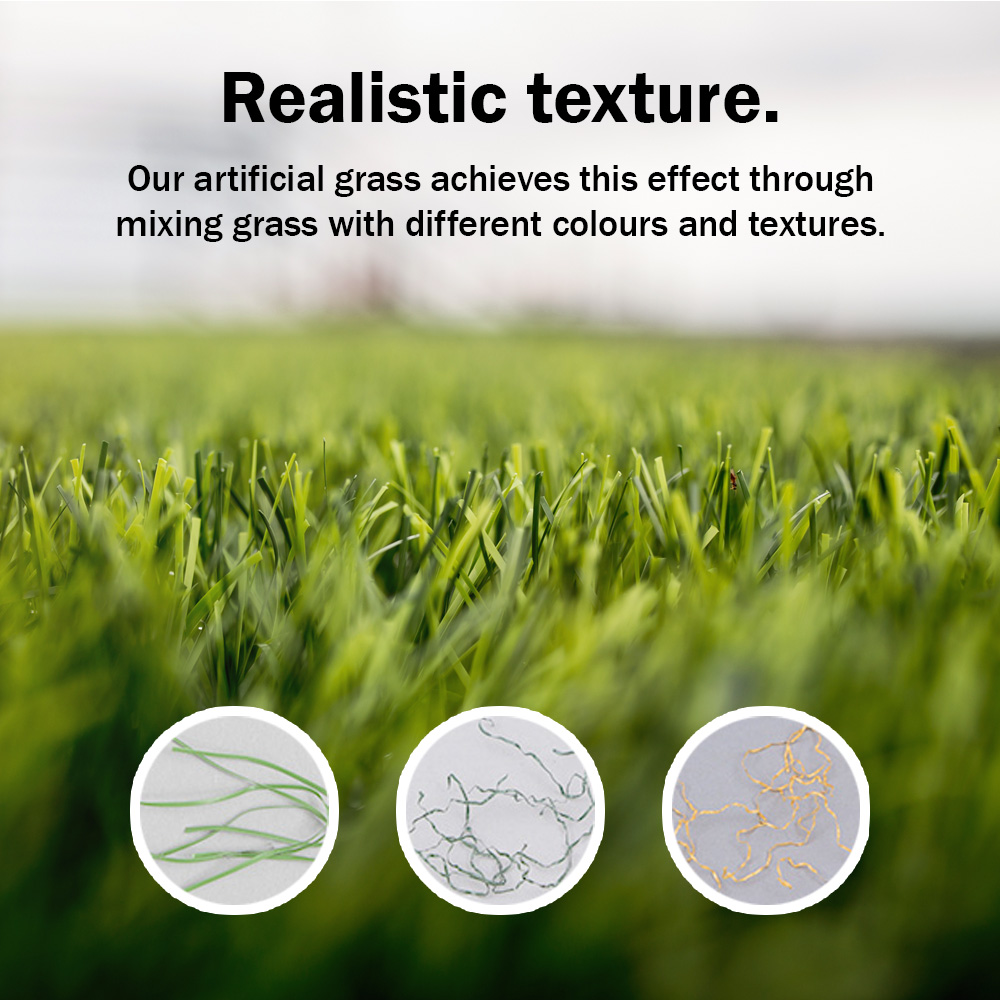 Realistic texture.

Our artificial grass achieves this effect through mixing grass with different colours and textures.